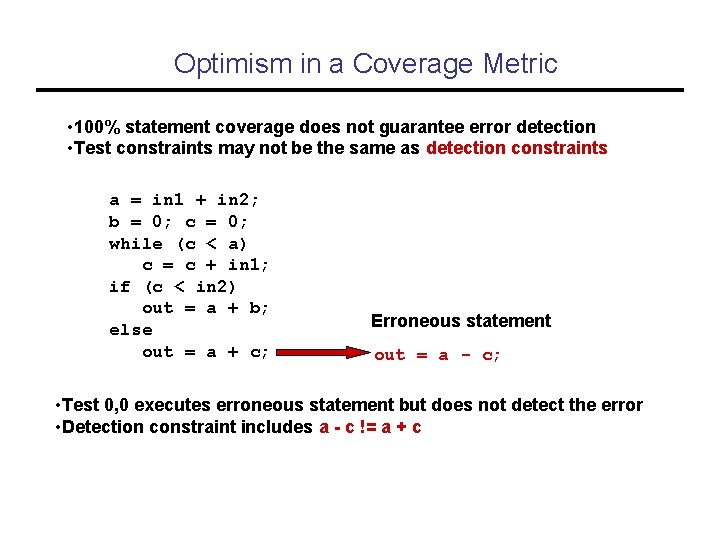 Optimism in a Coverage Metric

•100% statement coverage does not guarantee error detection
•Test constraints may not be the same as detection constraints

a = in1 + in2;
b = 0; c = 0;
while (c < a)
c = c + in1;
if (c < in2)
out = a + b;
else
out = a + c;

Erroneous statement

out = a - c;

•Test 0,0 executes erroneous statement but does not detect the error
•Detection constraint includes a - c != a + c